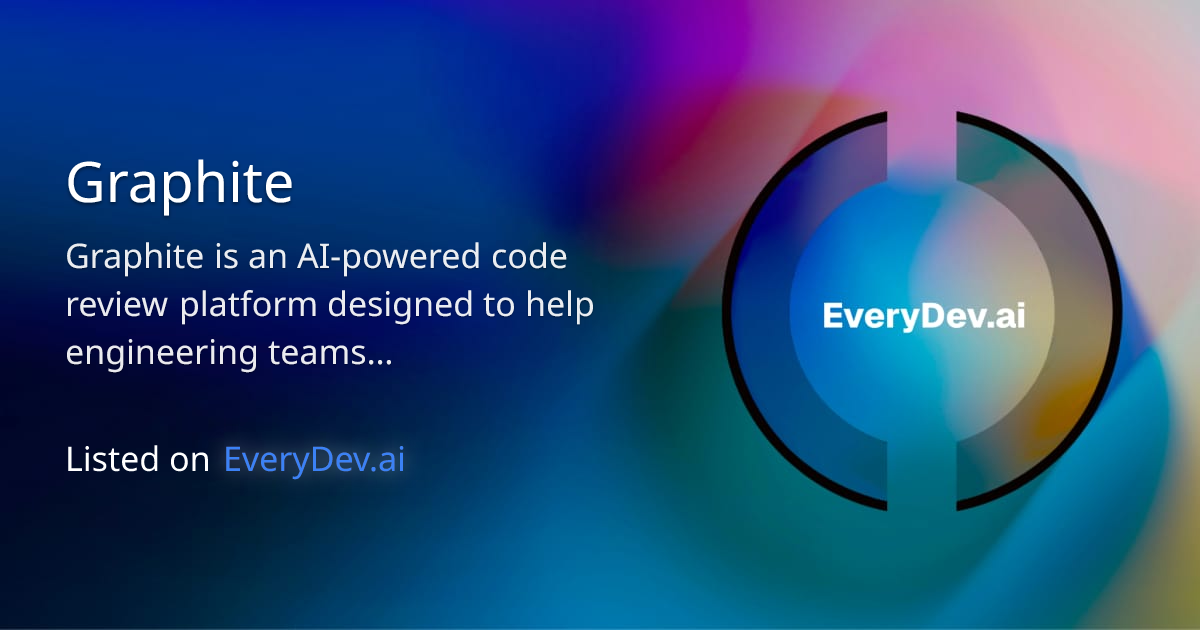 Graphite

Graphite is an AI-powered code review platform designed to help engineering teams...

Listed on EveryDev.ai

EveryDev.ai